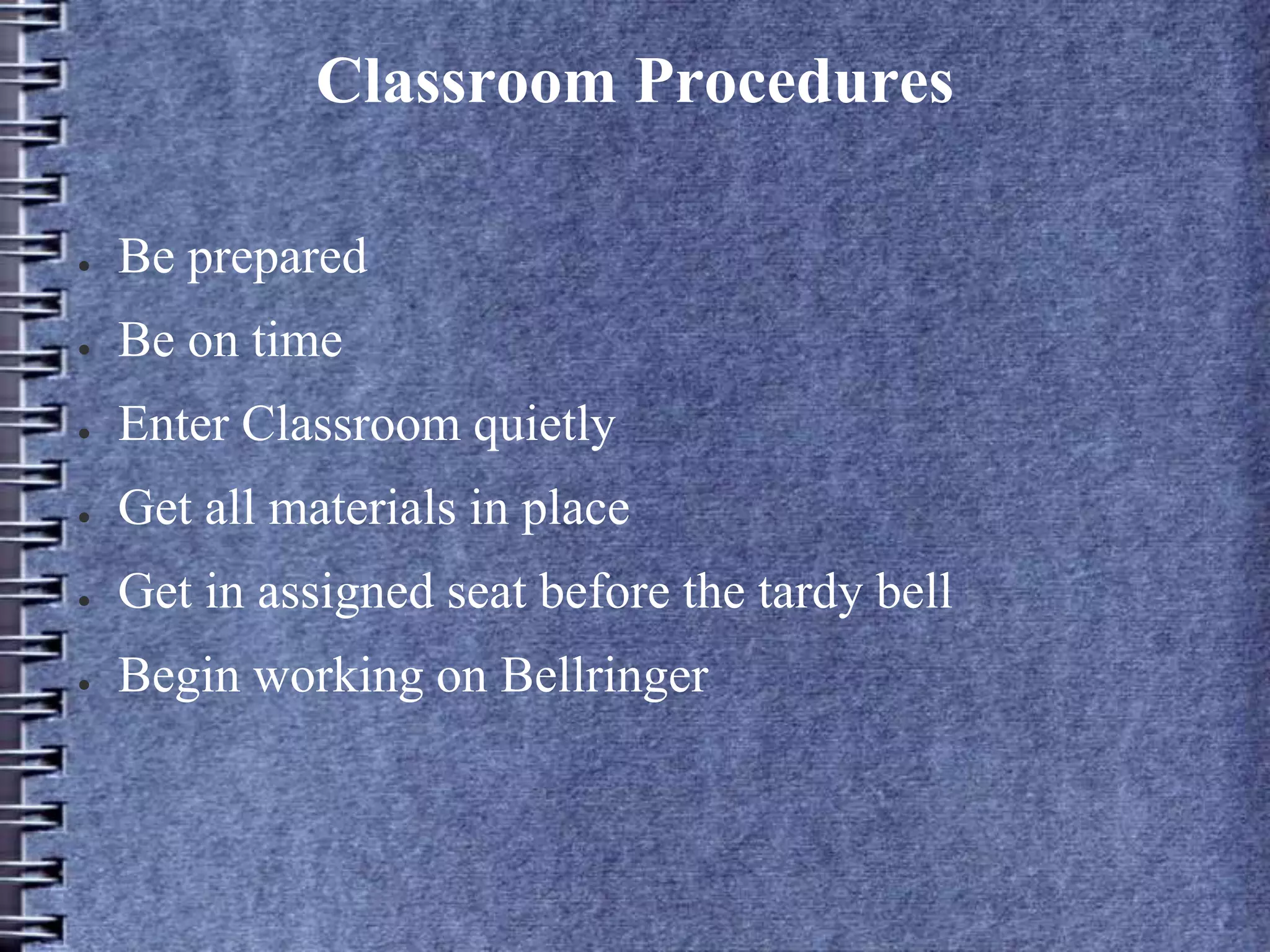 Classroom Procedures

- Be prepared
- Be on time
- Enter Classroom quietly
- Get all materials in place
- Get in assigned seat before the tardy bell
- Begin working on Bellringer